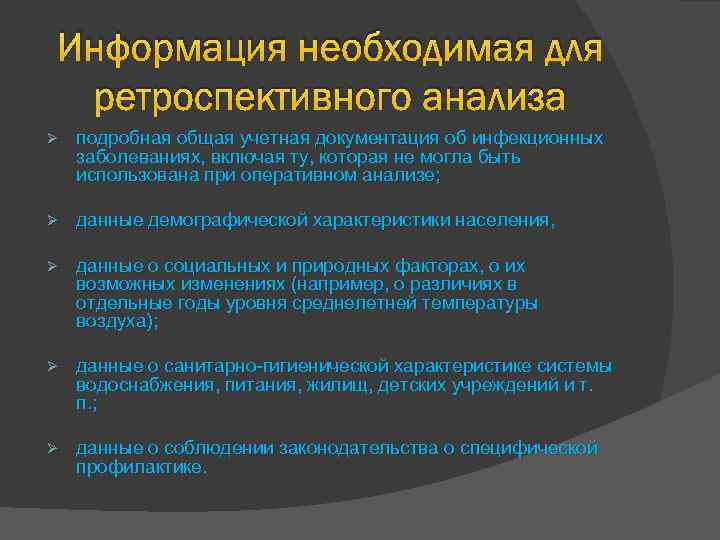 Информация необходимая для ретроспективного анализа

➢ подробная общая учетная документация об инфекционных заболеваниях, включая ту, которая не могла быть использована при оперативном анализе;

➢ данные демографической характеристики населения,

➢ данные о социальных и природных факторах, о их возможных изменениях (например, о различиях в отдельные годы уровня среднелетней температуры воздуха);

➢ данные о санитарно-гигиенической характеристике системы водоснабжения, питания, жилищ, детских учреждений и т. п.;

➢ данные о соблюдении законодательства о специфической профилактике.